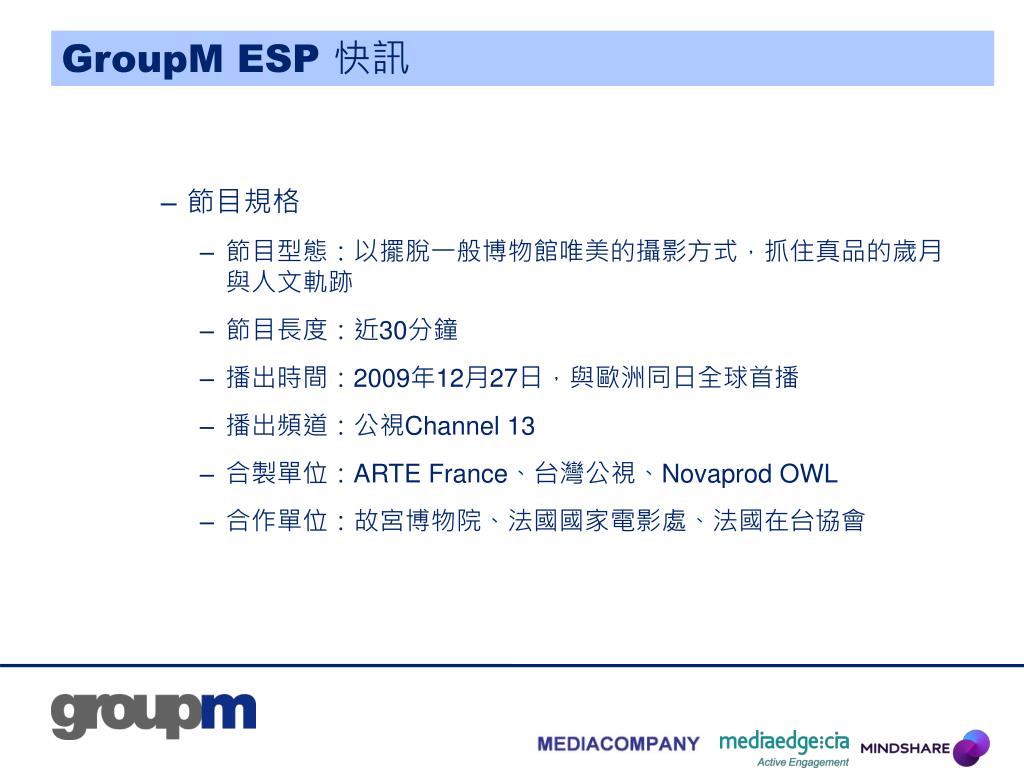 GroupM ESP 快訊

– 節目規格

– 節目型態：以擺脫一般博物館唯美的攝影方式，抓住真品的歲月與人文軌跡

– 節目長度：近30分鐘

– 播出時間：2009年12月27日，與歐洲同日全球首播

– 播出頻道：公視Channel 13

– 合製單位：ARTE France、台灣公視、Novaprod OWL

– 合作單位：故宮博物院、法國國家電影處、法國在台協會

groupm

MEDIACOMPANY mediaedge:cia Active Engagement MINDSHARE